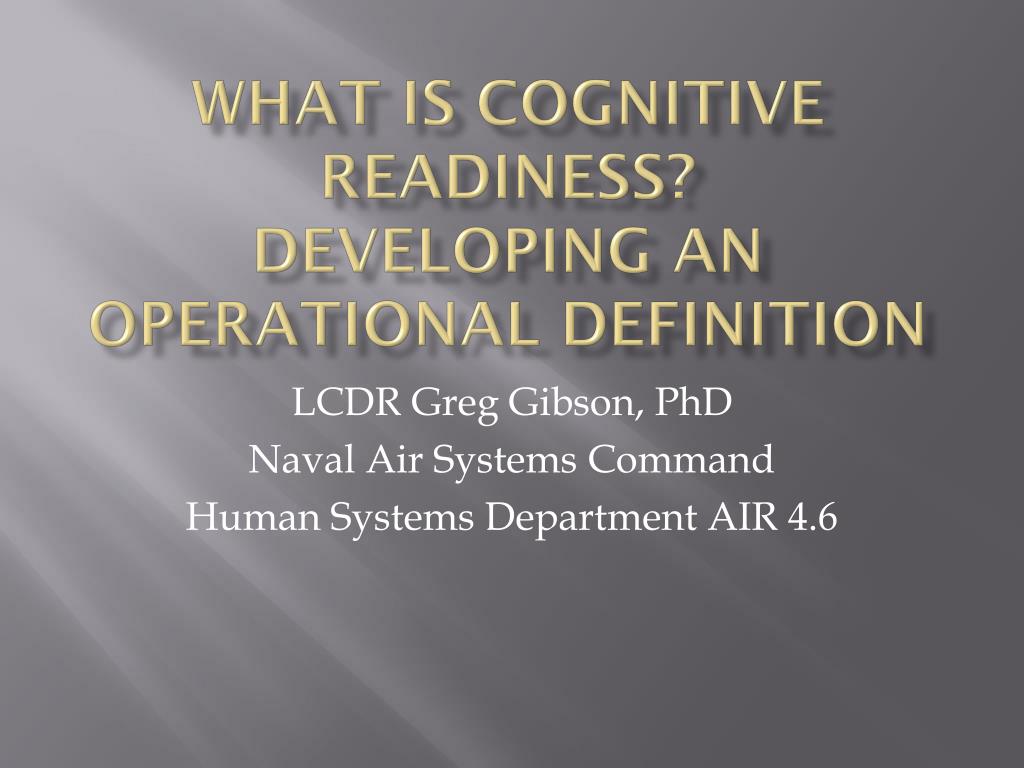 WHAT IS COGNITIVE READINESS?
DEVELOPING AN OPERATIONAL DEFINITION

LCDR Greg Gibson, PhD
Naval Air Systems Command
Human Systems Department AIR 4.6